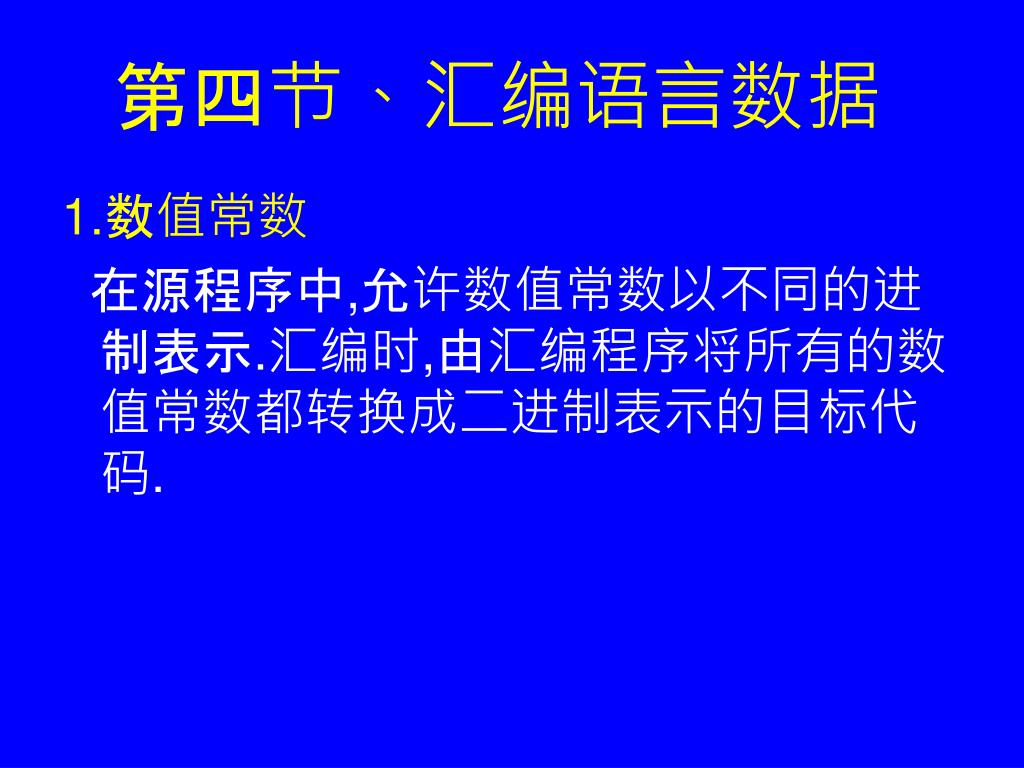 第四节、汇编语言数据

1.数值常数

在源程序中,允许数值常数以不同的进制表示.汇编时,由汇编程序将所有的数值常数都转换成二进制表示的目标代码.